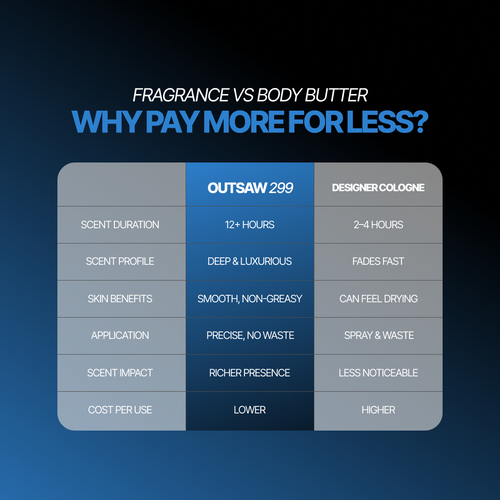 FRAGRANCE VS BODY BUTTER
WHY PAY MORE FOR LESS?

| | OUTSAW 299 | DESIGNER COLOGNE |
|---|---|---|
| SCENT DURATION | 12+ HOURS | 2–4 HOURS |
| SCENT PROFILE | DEEP & LUXURIOUS | FADES FAST |
| SKIN BENEFITS | SMOOTH, NON-GREASY | CAN FEEL DRYING |
| APPLICATION | PRECISE, NO WASTE | SPRAY & WASTE |
| SCENT IMPACT | RICHER PRESENCE | LESS NOTICEABLE |
| COST PER USE | LOWER | HIGHER |